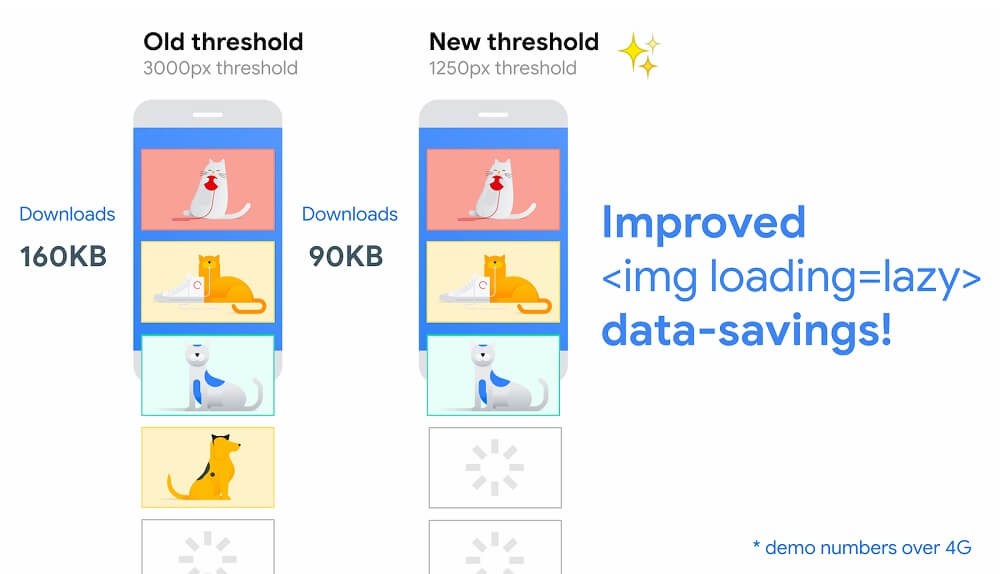 Old threshold
3000px threshold

Downloads
160KB

New threshold
1250px threshold

Downloads
90KB

Improved
<img loading=lazy>
data-savings!

* demo numbers over 4G